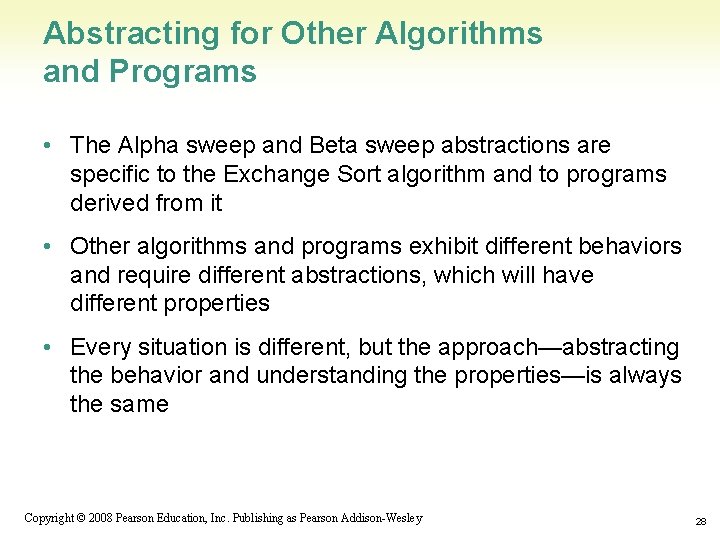 Abstracting for Other Algorithms and Programs

• The Alpha sweep and Beta sweep abstractions are specific to the Exchange Sort algorithm and to programs derived from it

• Other algorithms and programs exhibit different behaviors and require different abstractions, which will have different properties

• Every situation is different, but the approach—abstracting the behavior and understanding the properties—is always the same

Copyright © 2008 Pearson Education, Inc. Publishing as Pearson Addison-Wesley

28